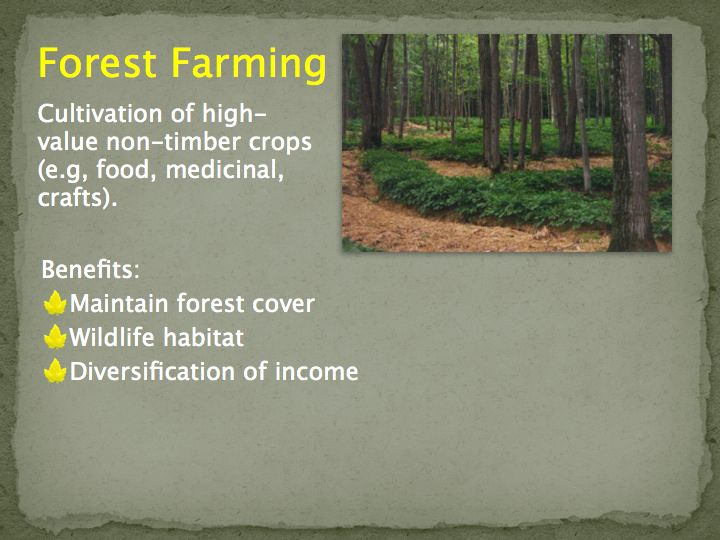 Forest Farming

Cultivation of high-value non-timber crops (e.g, food, medicinal, crafts).

Benefits:
Maintain forest cover
Wildlife habitat
Diversification of income